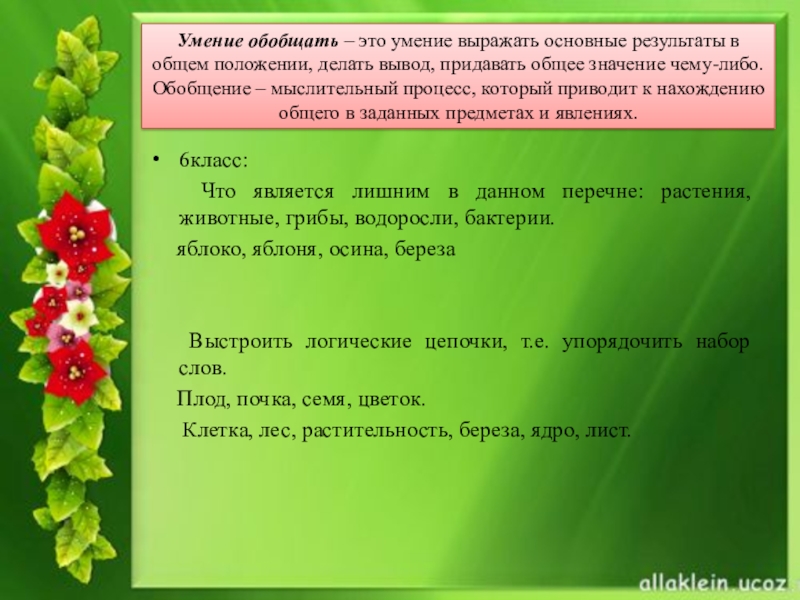 Умение обобщать – это умение выражать основные результаты в общем положении, делать вывод, придавать общее значение чему-либо. Обобщение – мыслительный процесс, который приводит к нахождению общего в заданных предметах и явлениях.

• 6класс:

Что является лишним в данном перечне: растения, животные, грибы, водоросли, бактерии.

яблоко, яблоня, осина, береза

Выстроить логические цепочки, т.е. упорядочить набор слов.

Плод, почка, семя, цветок.

Клетка, лес, растительность, береза, ядро, лист.

allaklein.ucoz